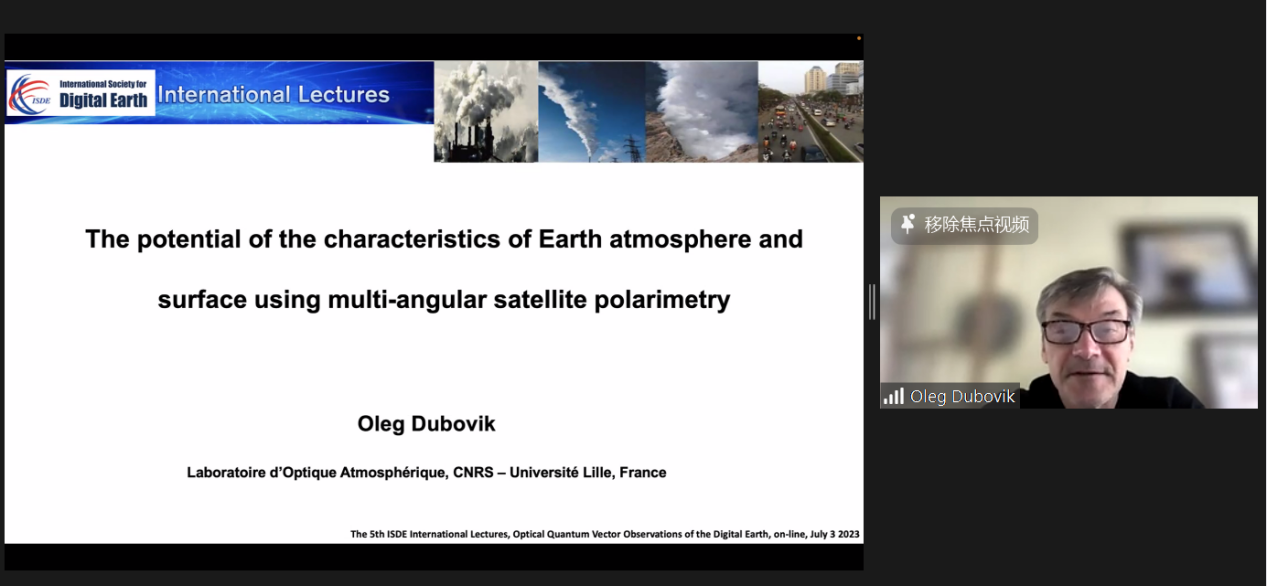 ISDE International Society for Digital Earth

International Lectures

The potential of the characteristics of Earth atmosphere and surface using multi-angular satellite polarimetry

Oleg Dubovik

Laboratoire d'Optique Atmosphérique, CNRS – Université Lille, France

The 5th ISDE International Lectures, Optical Quantum Vector Observations of the Digital Earth, on-line, July 3 2023

移除焦点视频

Oleg Dubovik